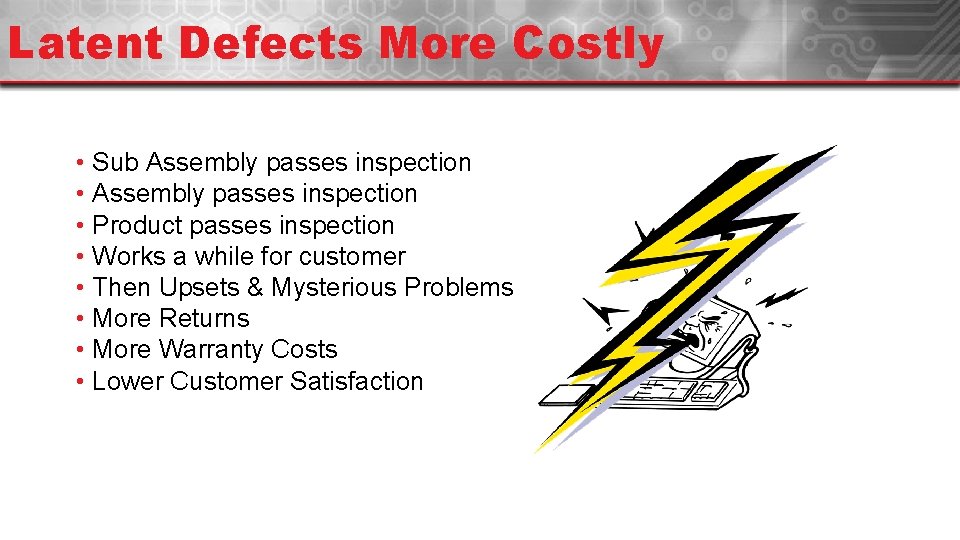 Latent Defects More Costly

• Sub Assembly passes inspection
• Assembly passes inspection
• Product passes inspection
• Works a while for customer
• Then Upsets & Mysterious Problems
• More Returns
• More Warranty Costs
• Lower Customer Satisfaction